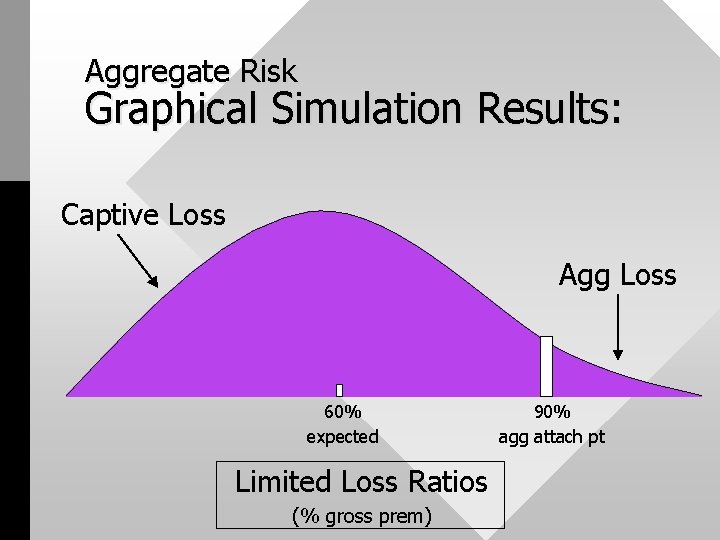 Aggregate Risk
Graphical Simulation Results:

Captive Loss

Agg Loss

60%
expected

90%
agg attach pt

Limited Loss Ratios
(% gross prem)